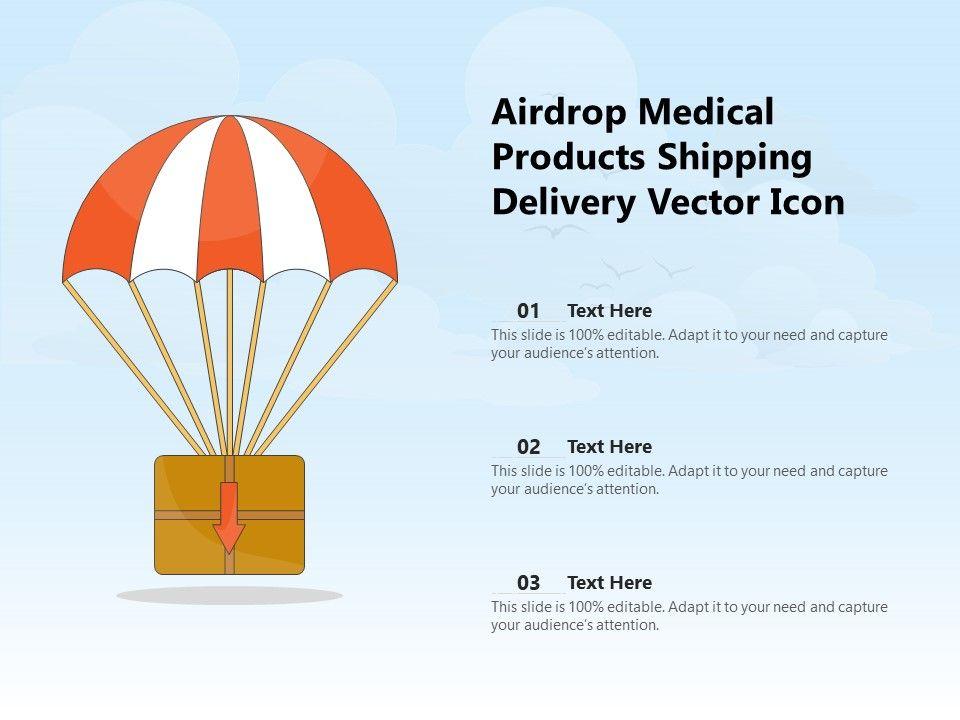 Airdrop Medical Products Shipping Delivery Vector Icon

01 Text Here
This slide is 100% editable. Adapt it to your need and capture your audience's attention.

02 Text Here
This slide is 100% editable. Adapt it to your need and capture your audience's attention.

03 Text Here
This slide is 100% editable. Adapt it to your need and capture your audience's attention.